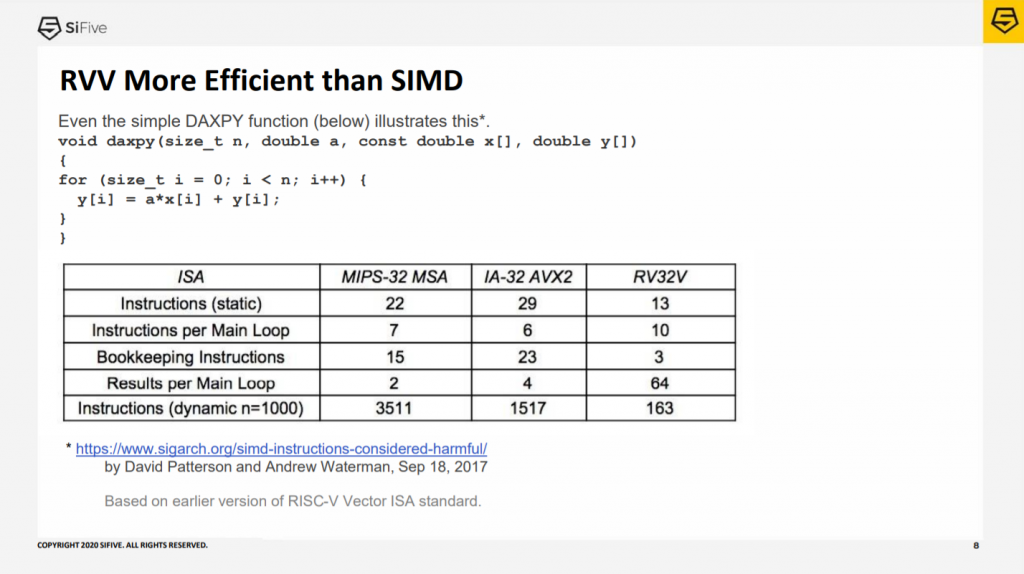 SiFive

RVV More Efficient than SIMD

Even the simple DAXPY function (below) illustrates this*.
void daxpy(size_t n, double a, const double x[], double y[])
{
for (size_t i = 0; i < n; i++) {
  y[i] = a*x[i] + y[i];
}
}

| ISA | MIPS-32 MSA | IA-32 AVX2 | RV32V |
|---|---|---|---|
| Instructions (static) | 22 | 29 | 13 |
| Instructions per Main Loop | 7 | 6 | 10 |
| Bookkeeping Instructions | 15 | 23 | 3 |
| Results per Main Loop | 2 | 4 | 64 |
| Instructions (dynamic n=1000) | 3511 | 1517 | 163 |

* https://www.sigarch.org/simd-instructions-considered-harmful/
by David Patterson and Andrew Waterman, Sep 18, 2017

Based on earlier version of RISC-V Vector ISA standard.

COPYRIGHT 2020 SIFIVE. ALL RIGHTS RESERVED.

8